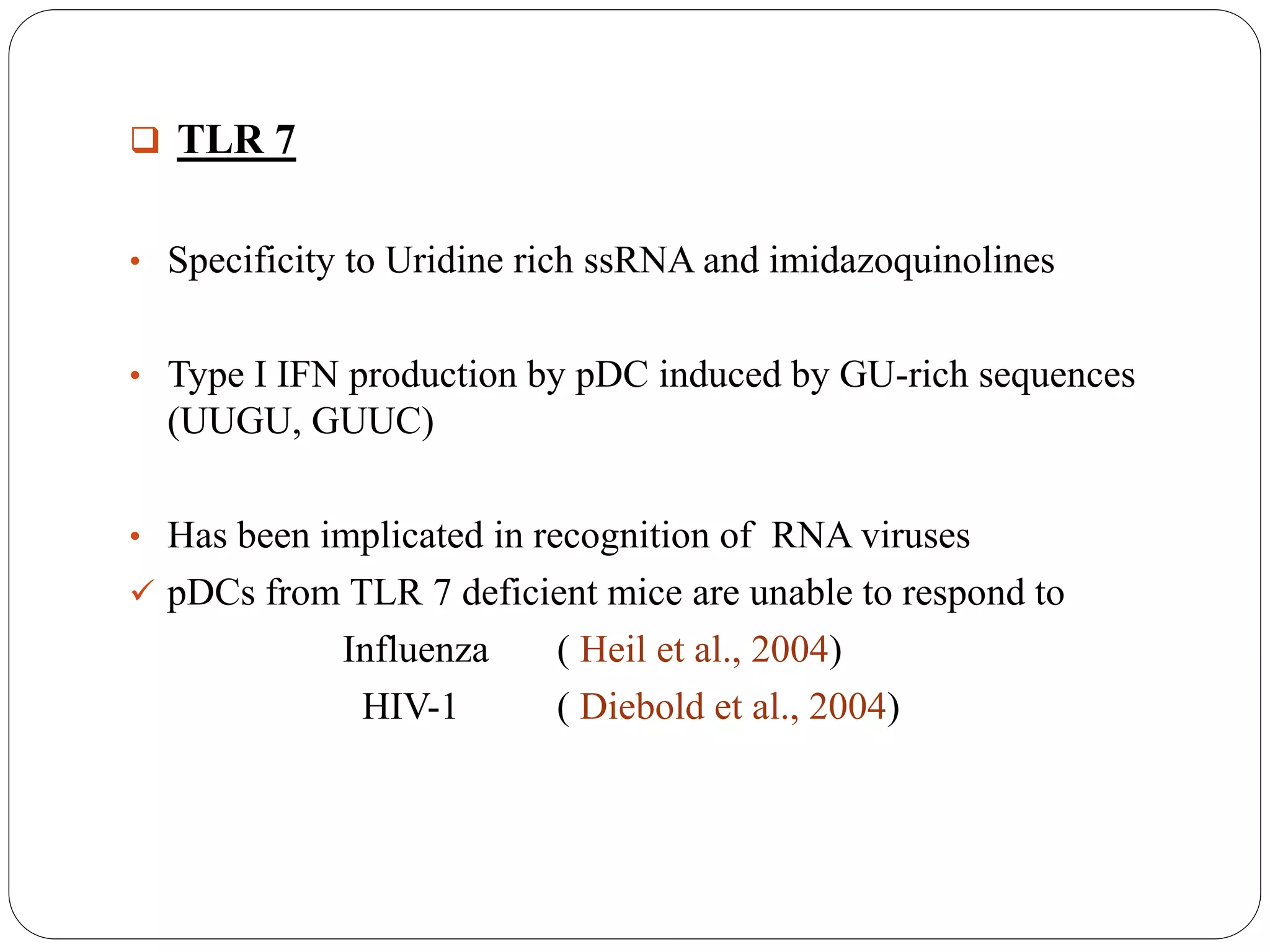 ❑ TLR 7

• Specificity to Uridine rich ssRNA and imidazoquinolines

• Type I IFN production by pDC induced by GU-rich sequences (UUGU, GUUC)

• Has been implicated in recognition of RNA viruses

✓ pDCs from TLR 7 deficient mice are unable to respond to

Influenza ( Heil et al., 2004)

HIV-1 ( Diebold et al., 2004)